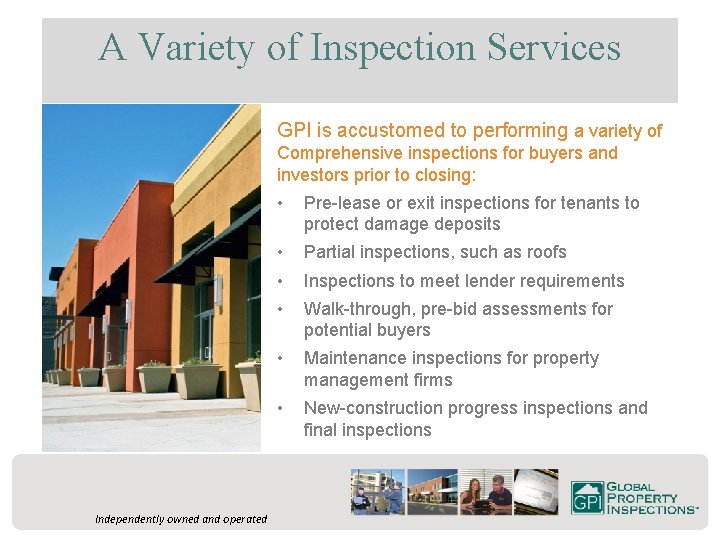 A Variety of Inspection Services

GPI is accustomed to performing a variety of Comprehensive inspections for buyers and investors prior to closing:

• Pre-lease or exit inspections for tenants to protect damage deposits
• Partial inspections, such as roofs
• Inspections to meet lender requirements
• Walk-through, pre-bid assessments for potential buyers
• Maintenance inspections for property management firms
• New-construction progress inspections and final inspections

Independently owned and operated

GPI GLOBAL PROPERTY INSPECTIONS